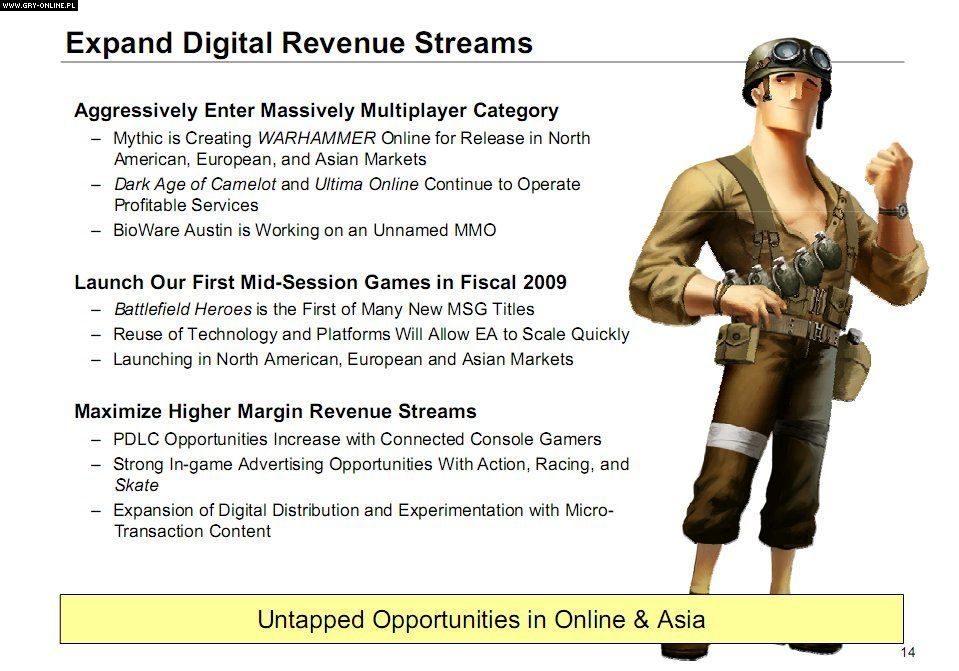 WWW.GRY-ONLINE.PL

Expand Digital Revenue Streams

Aggressively Enter Massively Multiplayer Category
– Mythic is Creating WARHAMMER Online for Release in North American, European, and Asian Markets
– Dark Age of Camelot and Ultima Online Continue to Operate Profitable Services
– BioWare Austin is Working on an Unnamed MMO

Launch Our First Mid-Session Games in Fiscal 2009
– Battlefield Heroes is the First of Many New MSG Titles
– Reuse of Technology and Platforms Will Allow EA to Scale Quickly
– Launching in North American, European and Asian Markets

Maximize Higher Margin Revenue Streams
– PDLC Opportunities Increase with Connected Console Gamers
– Strong In-game Advertising Opportunities With Action, Racing, and Skate
– Expansion of Digital Distribution and Experimentation with Micro-Transaction Content

Untapped Opportunities in Online & Asia

14